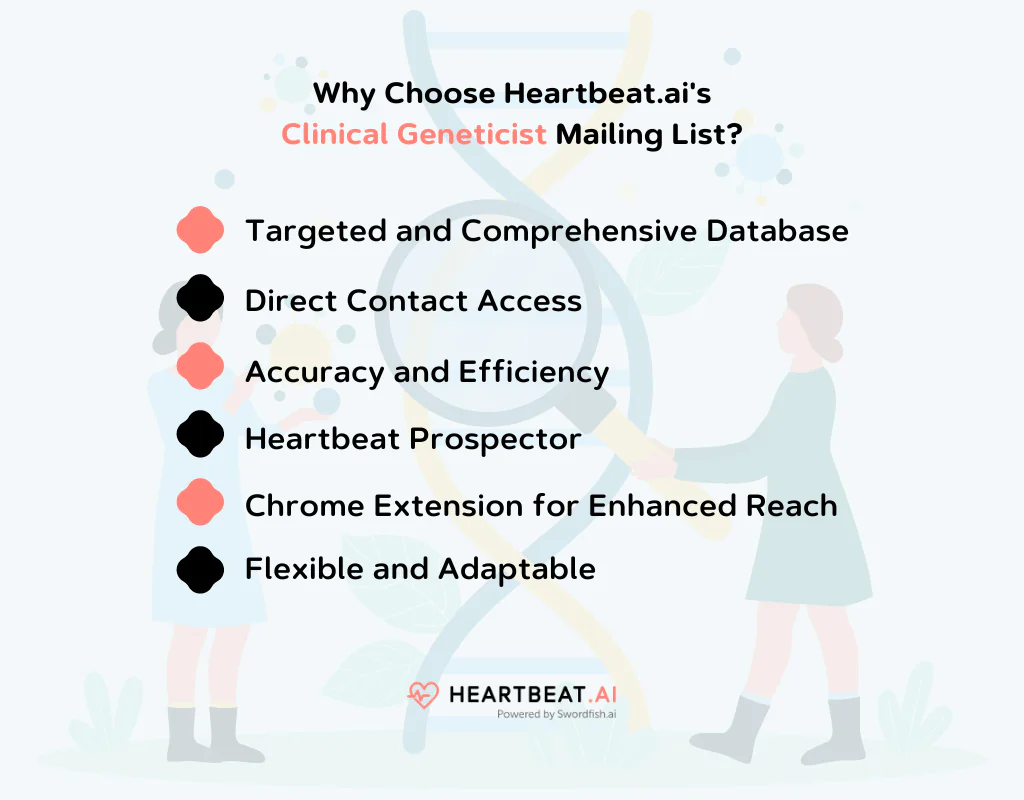 Why Choose Heartbeat.ai's
Clinical Geneticist Mailing List?

Targeted and Comprehensive Database

Direct Contact Access

Accuracy and Efficiency

Heartbeat Prospector

Chrome Extension for Enhanced Reach

Flexible and Adaptable

HEARTBEAT.AI
Powered by Swordfish.ai